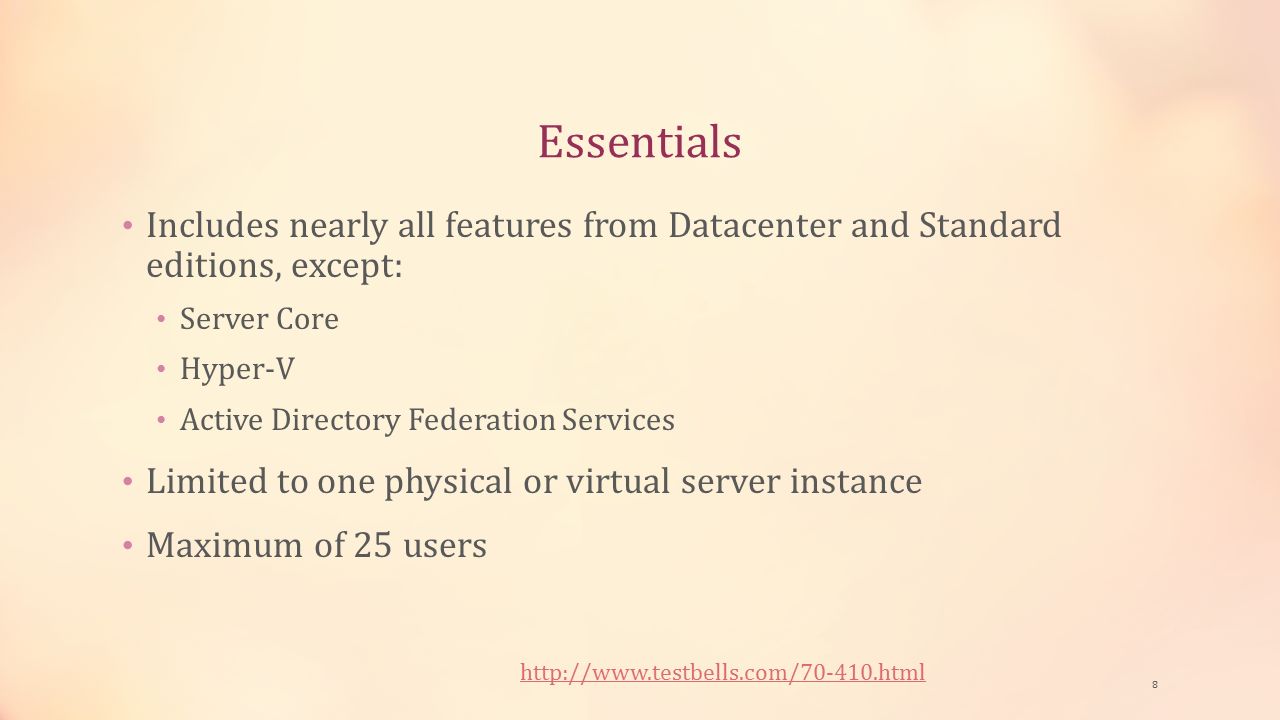 Essentials

• Includes nearly all features from Datacenter and Standard editions, except:
  • Server Core
  • Hyper-V
  • Active Directory Federation Services
• Limited to one physical or virtual server instance
• Maximum of 25 users

http://www.testbells.com/70-410.html

8